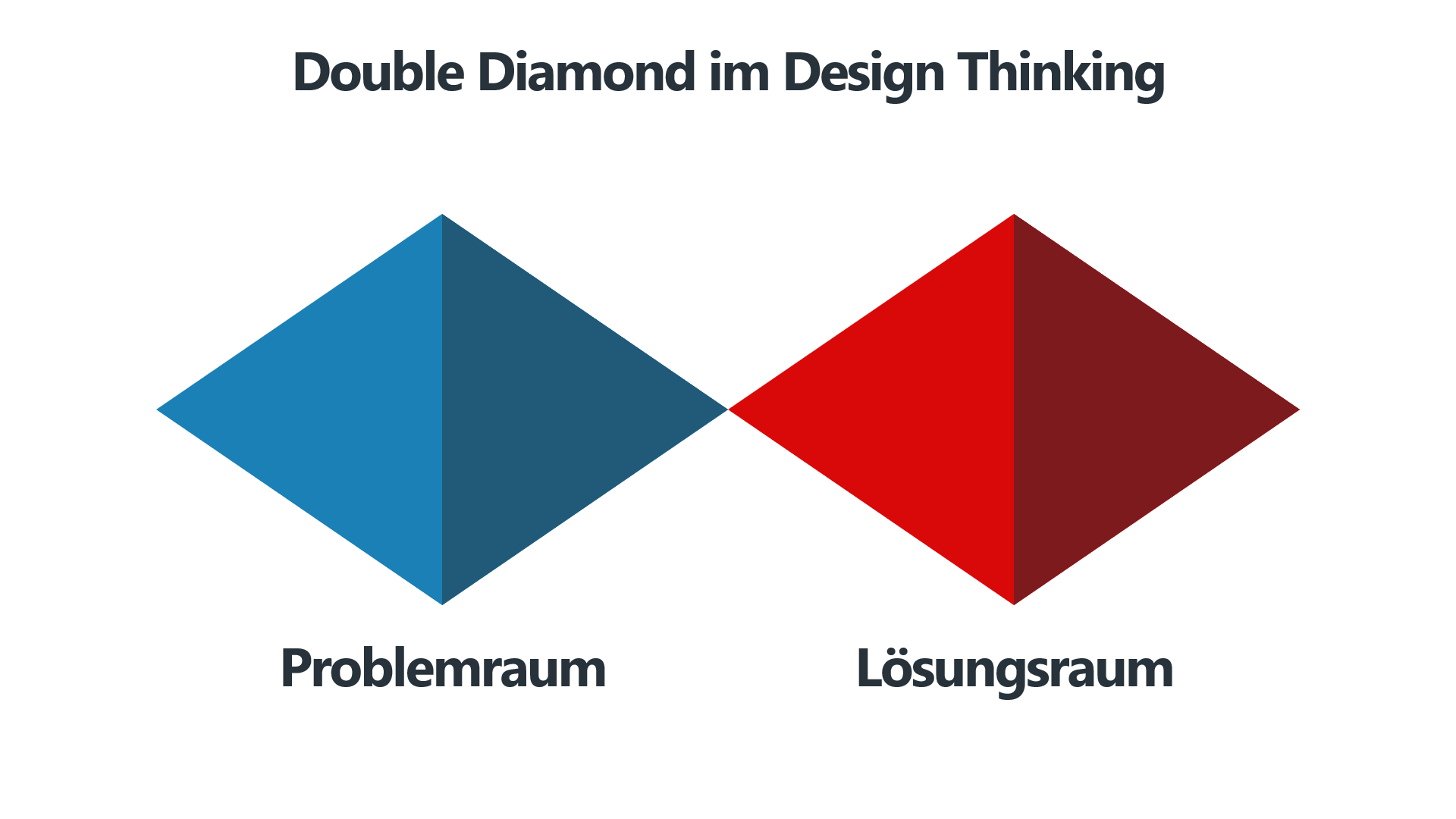 Double Diamond im Design Thinking

Problemraum

Lösungsraum